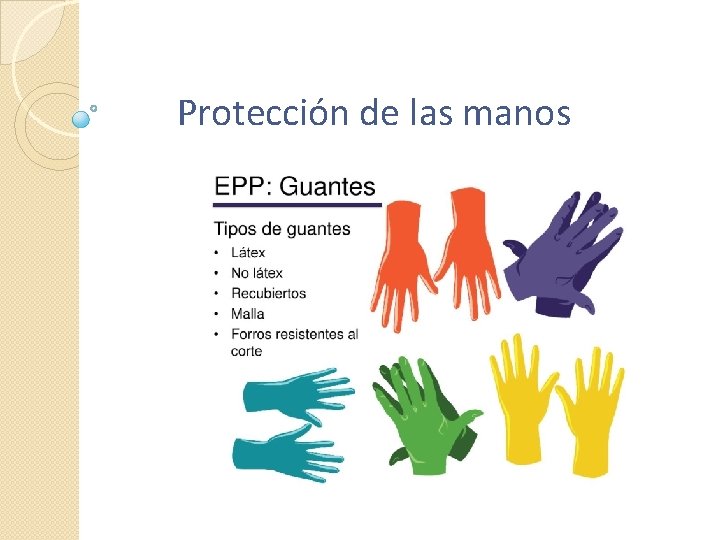 Protección de las manos

EPP: Guantes

Tipos de guantes
• Látex
• No látex
• Recubiertos
• Malla
• Forros resistentes al corte